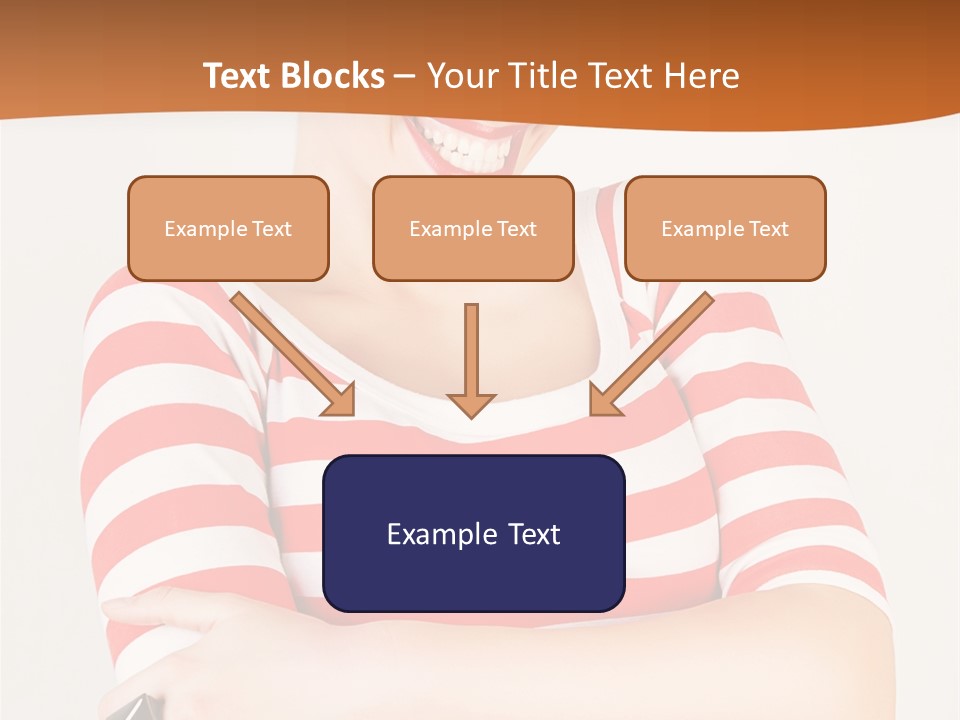 Text Blocks – Your Title Text Here

Example Text

Example Text

Example Text

Example Text